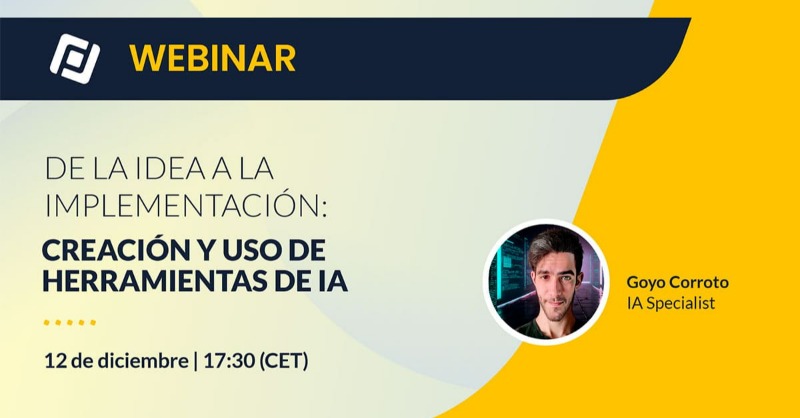 WEBINAR

DE LA IDEA A LA IMPLEMENTACIÓN:

CREACIÓN Y USO DE HERRAMIENTAS DE IA

12 de diciembre | 17:30 (CET)

Goyo Corroto
IA Specialist